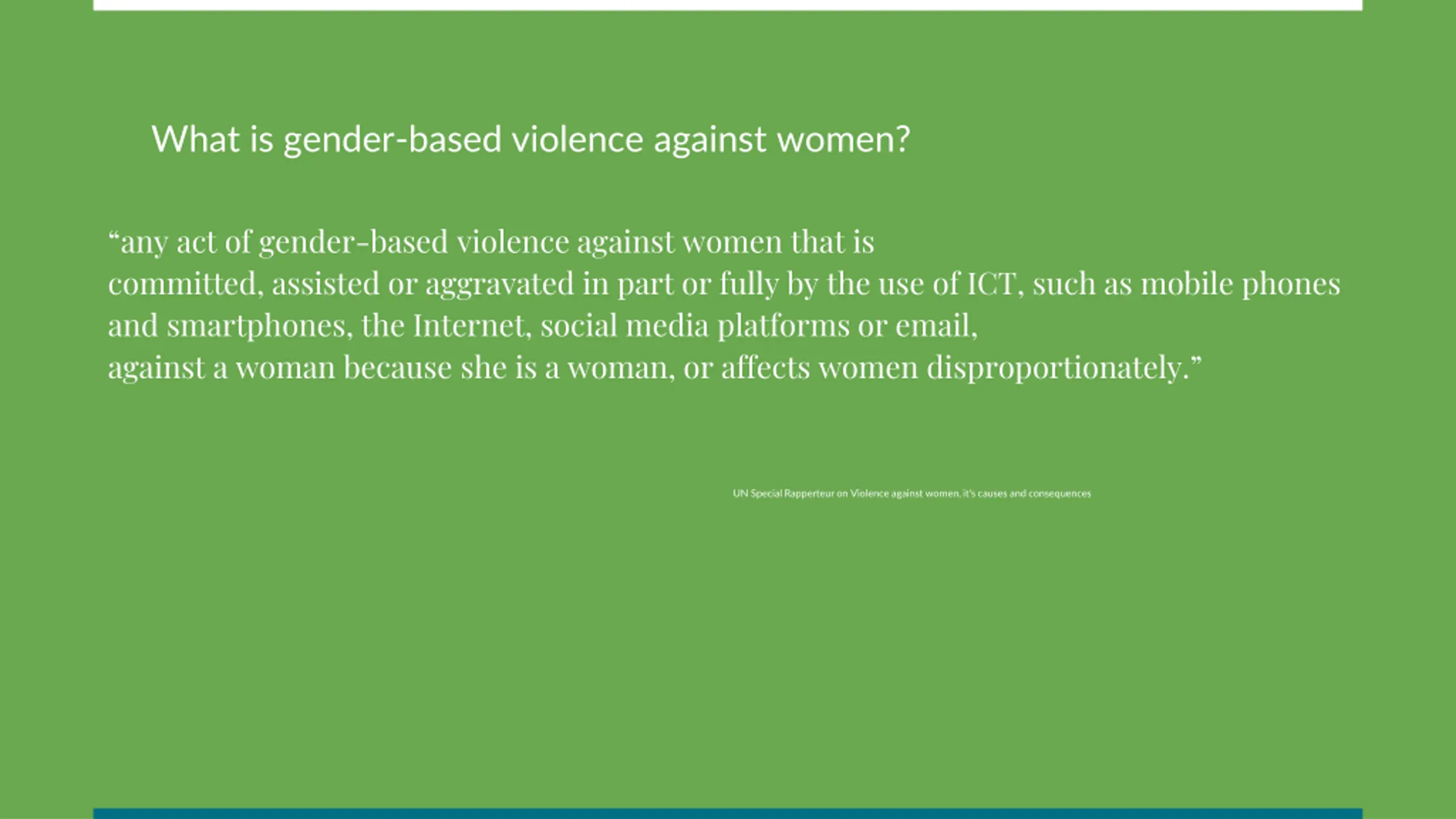 What is gender-based violence against women?

“any act of gender-based violence against women that is committed, assisted or aggravated in part or fully by the use of ICT, such as mobile phones and smartphones, the Internet, social media platforms or email, against a woman because she is a woman, or affects women disproportionately.”

UN Special Rapperteur on Violence against women, it's causes and consequences